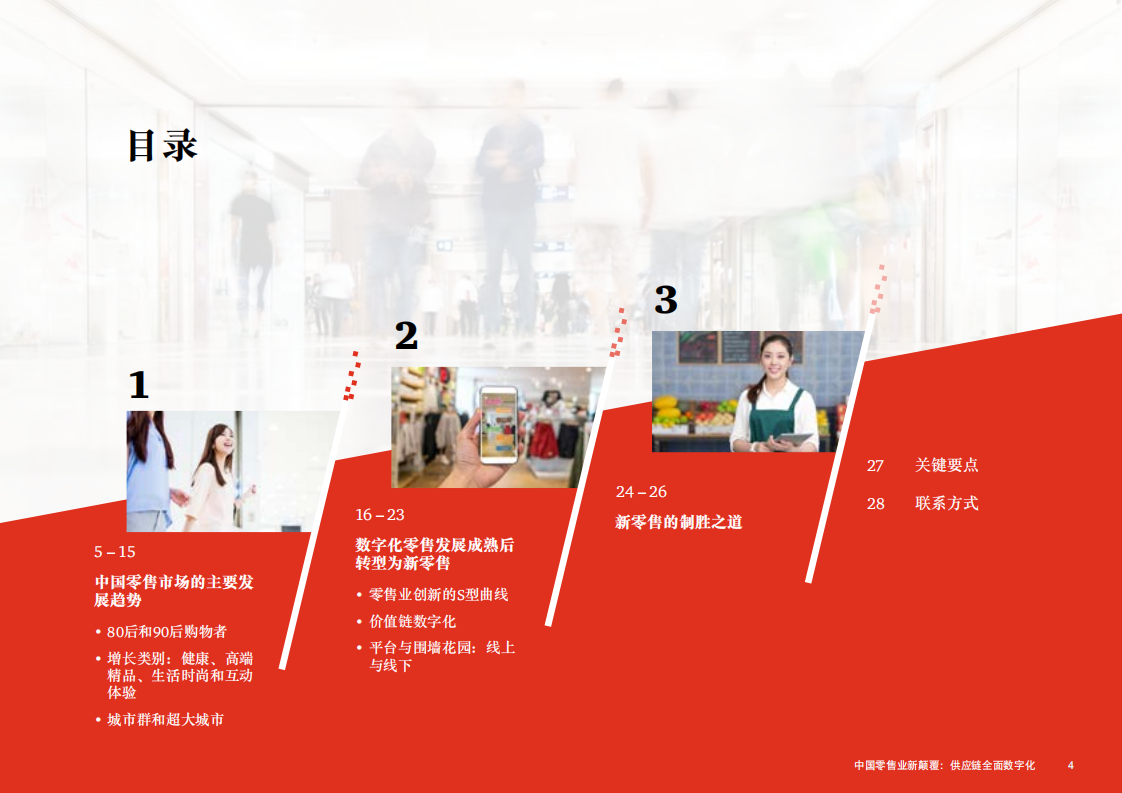 目录

1

5 – 15

中国零售市场的主要发展趋势

• 80后和90后购物者
• 增长类别：健康、高端精品、生活时尚和互动体验
• 城市群和超大城市

2

16 – 23

数字化零售发展成熟后转型为新零售

• 零售业创新的S型曲线
• 价值链数字化
• 平台与围墙花园：线上与线下

3

24 – 26

新零售的制胜之道

27 关键要点

28 联系方式

中国零售业新颠覆：供应链全面数字化 4